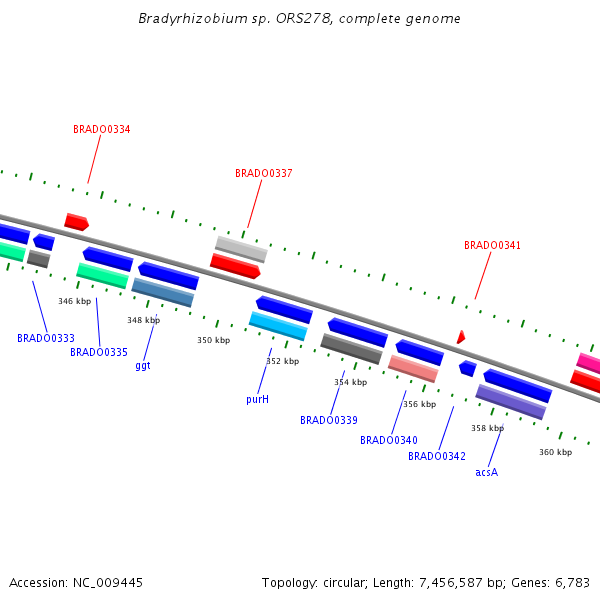 Bradyrhizobium sp. ORS278, complete genome

BRADO0334

BRADO0337

BRADO0341

346 kbp

348 kbp

350 kbp

352 kbp

354 kbp

356 kbp

358 kbp

360 kbp

BRADO0333

BRADO0335

ggt

purH

BRADO0339

BRADO0340

BRADO0342

acsA

Accession: NC_009445

Topology: circular; Length: 7,456,587 bp; Genes: 6,783